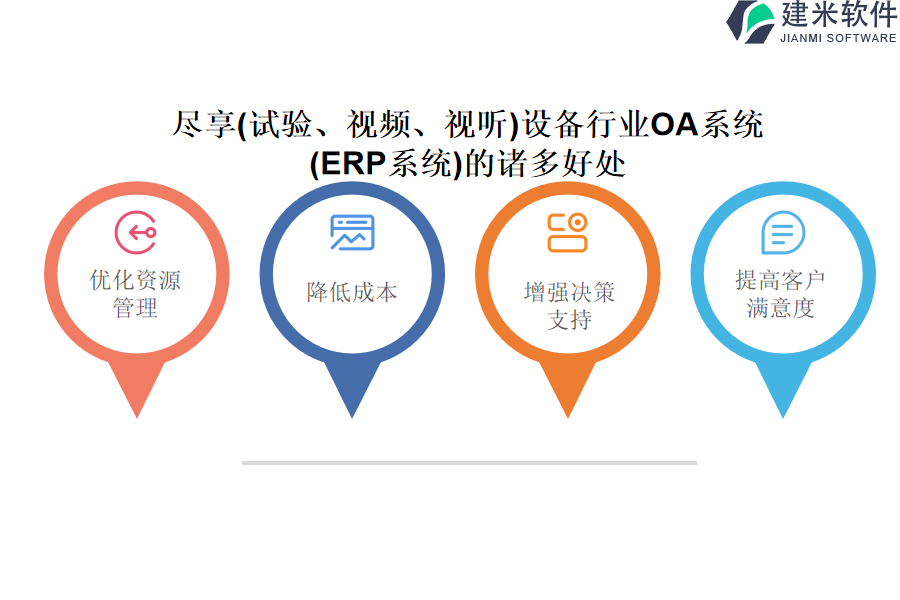 建米软件
JIANMI SOFTWARE

尽享(试验、视频、视听)设备行业OA系统(ERP系统)的诸多好处

优化资源管理

降低成本

增强决策支持

提高客户满意度